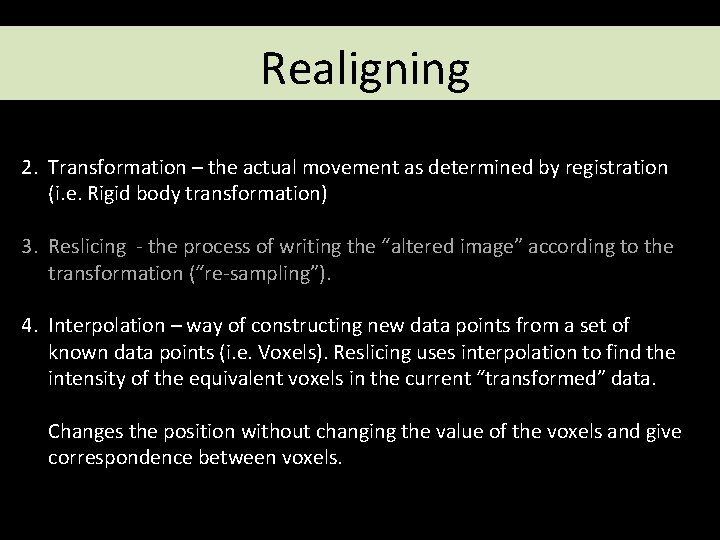 Realigning

2. Transformation – the actual movement as determined by registration (i.e. Rigid body transformation)

3. Reslicing - the process of writing the “altered image” according to the transformation (“re-sampling”).

4. Interpolation – way of constructing new data points from a set of known data points (i.e. Voxels). Reslicing uses interpolation to find the intensity of the equivalent voxels in the current “transformed” data.

Changes the position without changing the value of the voxels and give correspondence between voxels.